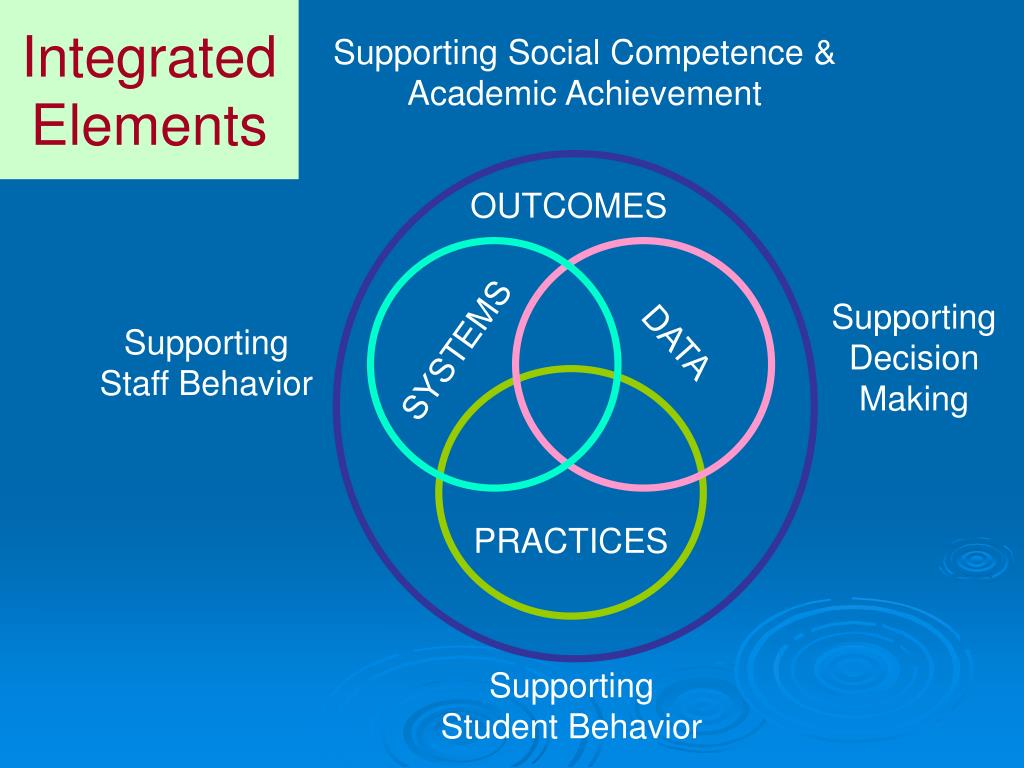 Integrated Elements

Supporting Social Competence & Academic Achievement

OUTCOMES

Supporting Staff Behavior

SYSTEMS

DATA

Supporting Decision Making

PRACTICES

Supporting Student Behavior